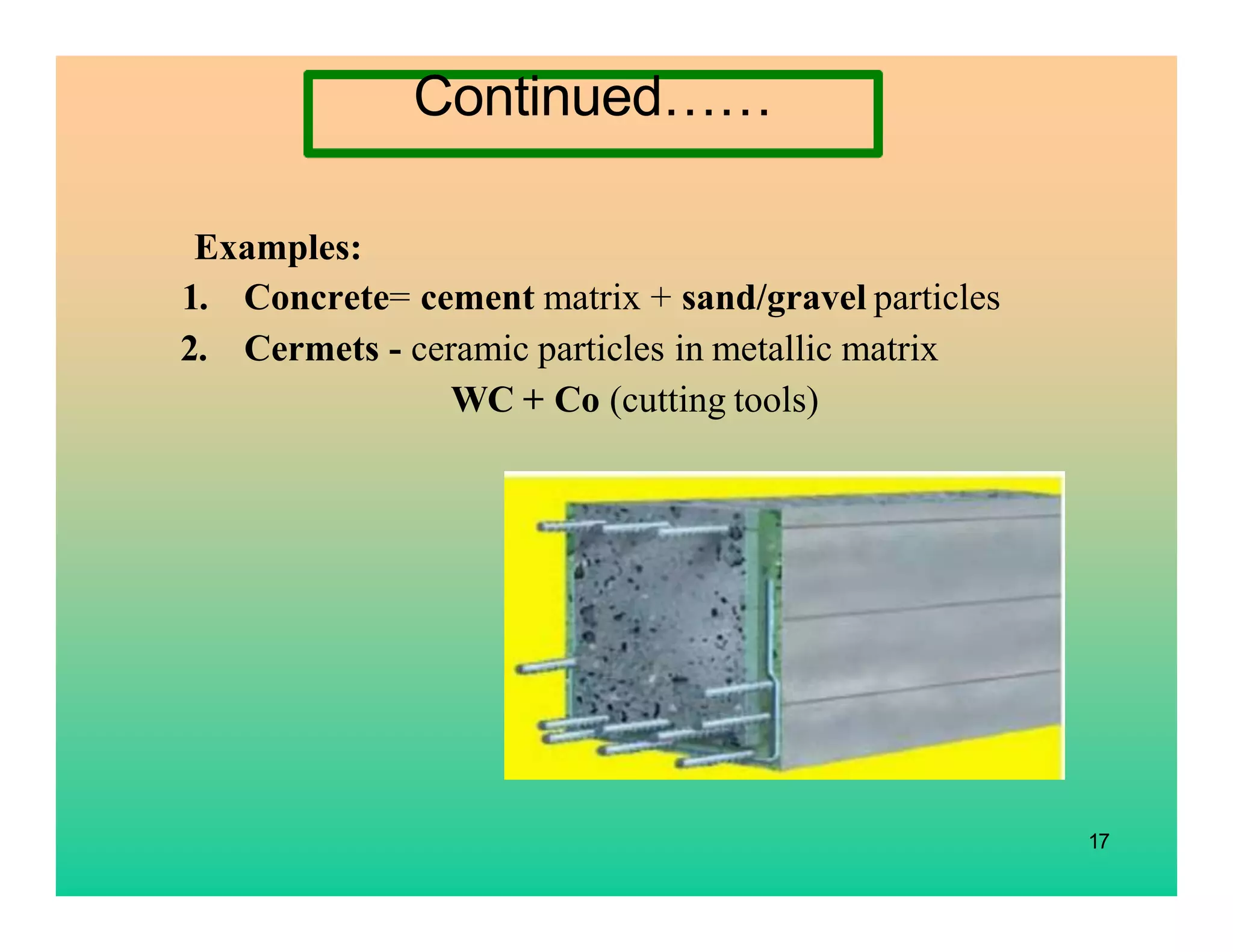 Continued……

Examples:

1. Concrete= cement matrix + sand/gravel particles
2. Cermets - ceramic particles in metallic matrix
WC + Co (cutting tools)

17